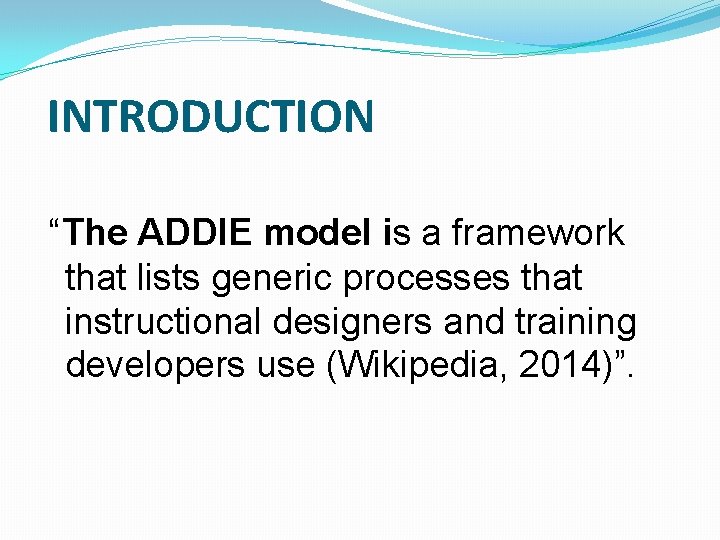 INTRODUCTION

“The ADDIE model is a framework that lists generic processes that instructional designers and training developers use (Wikipedia, 2014)”.